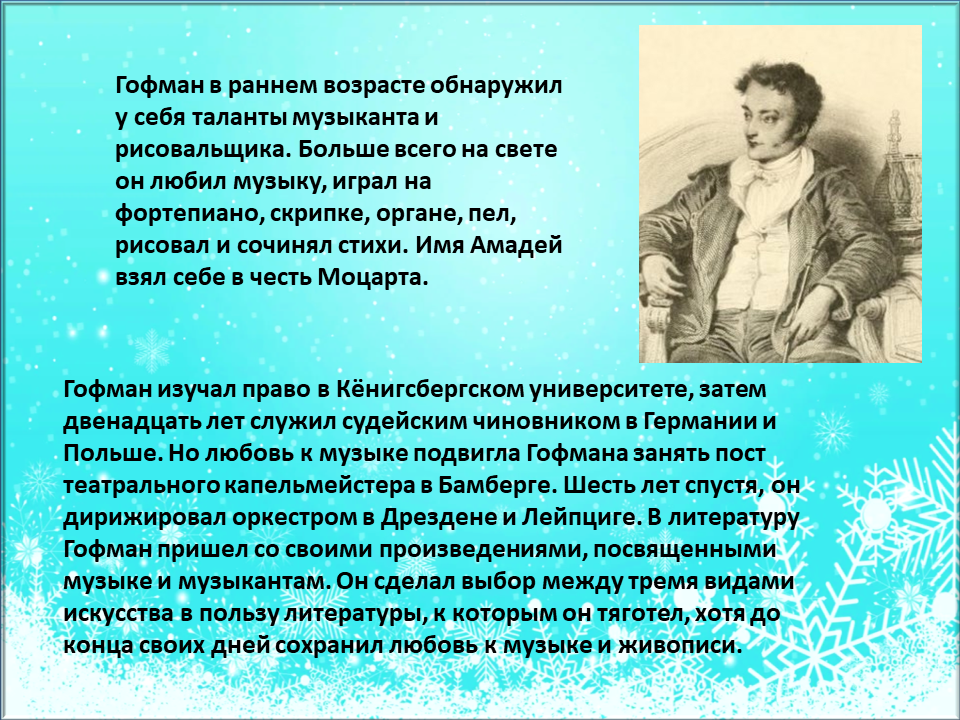 Гофман в раннем возрасте обнаружил у себя таланты музыканта и рисовальщика. Больше всего на свете он любил музыку, играл на фортепиано, скрипке, органе, пел, рисовал и сочинял стихи. Имя Амадей взял себе в честь Моцарта.

Гофман изучал право в Кёнигсбергском университете, затем двенадцать лет служил судейским чиновником в Германии и Польше. Но любовь к музыке подвигла Гофмана занять пост театрального капельмейстера в Бамберге. Шесть лет спустя, он дирижировал оркестром в Дрездене и Лейпциге. В литературу Гофман пришел со своими произведениями, посвященными музыке и музыкантам. Он сделал выбор между тремя видами искусства в пользу литературы, к которым он тяготел, хотя до конца своих дней сохранил любовь к музыке и живописи.